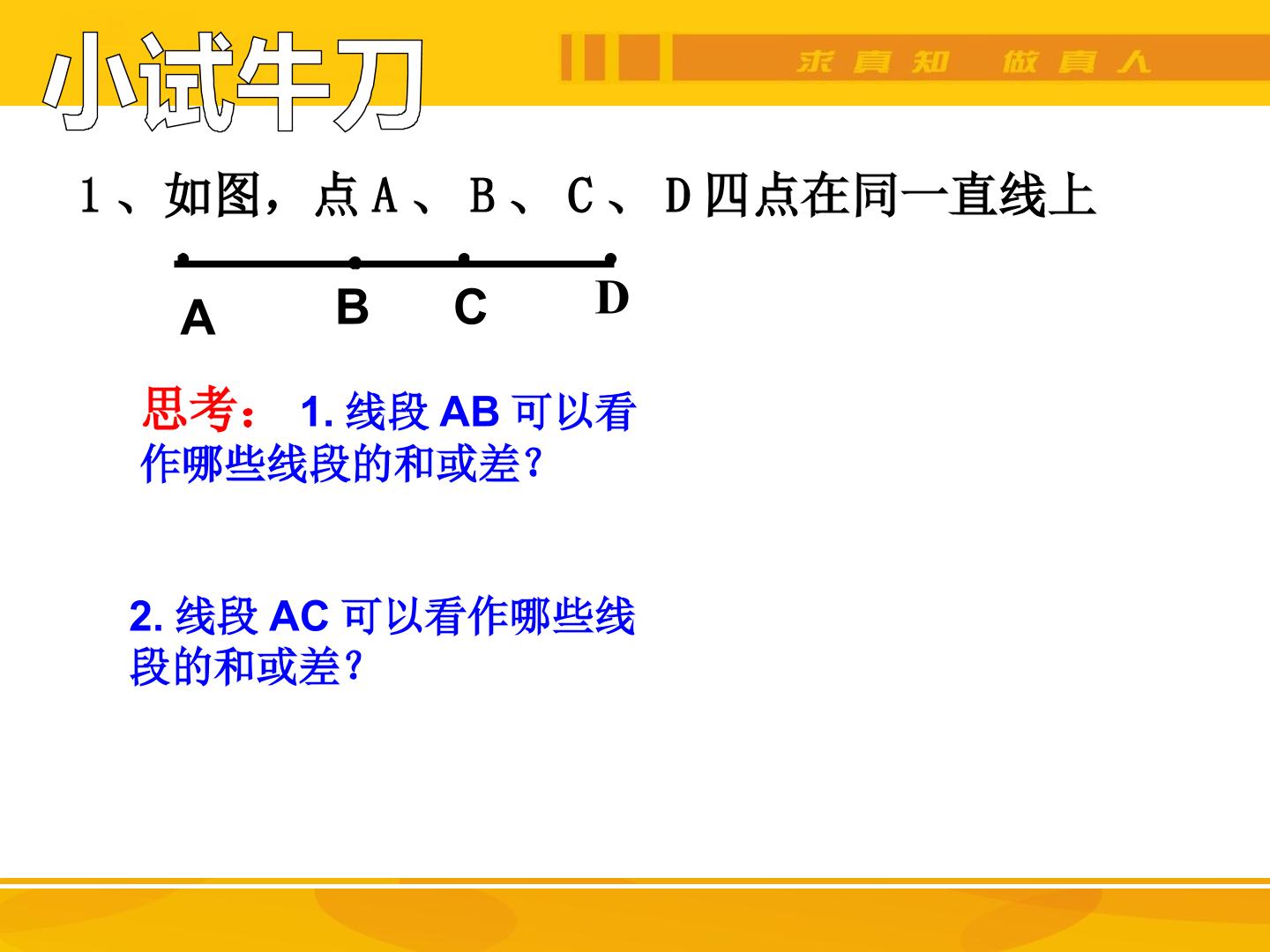 小试牛刀

求真知 做真人

1、如图，点A、B、C、D四点在同一直线上

A B C D

思考：1.线段AB可以看作哪些线段的和或差？

2.线段AC可以看作哪些线段的和或差？